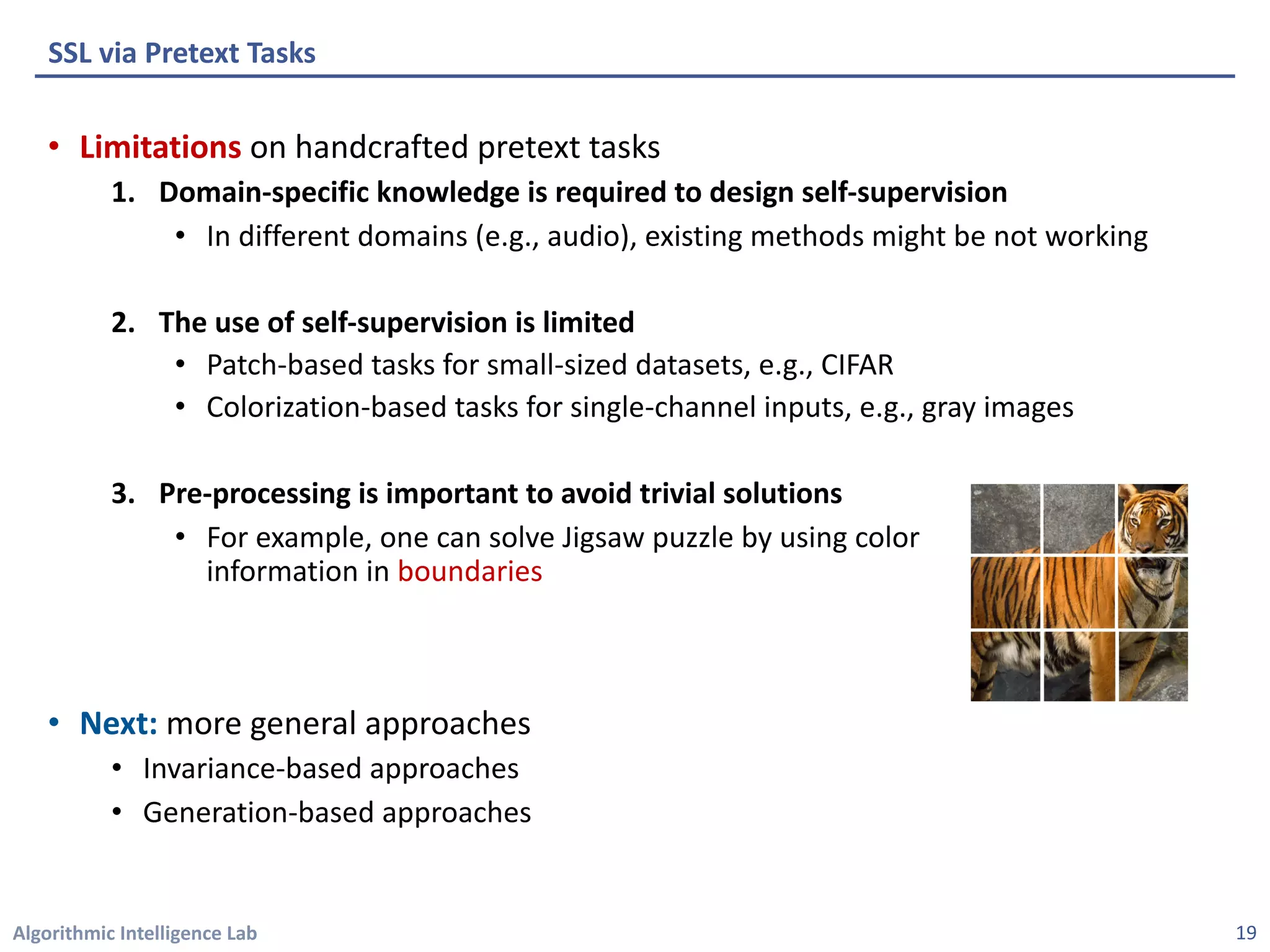 SSL via Pretext Tasks

• Limitations on handcrafted pretext tasks

1. Domain-specific knowledge is required to design self-supervision
   • In different domains (e.g., audio), existing methods might be not working

2. The use of self-supervision is limited
   • Patch-based tasks for small-sized datasets, e.g., CIFAR
   • Colorization-based tasks for single-channel inputs, e.g., gray images

3. Pre-processing is important to avoid trivial solutions
   • For example, one can solve Jigsaw puzzle by using color information in boundaries

• Next: more general approaches
   • Invariance-based approaches
   • Generation-based approaches

Algorithmic Intelligence Lab

19